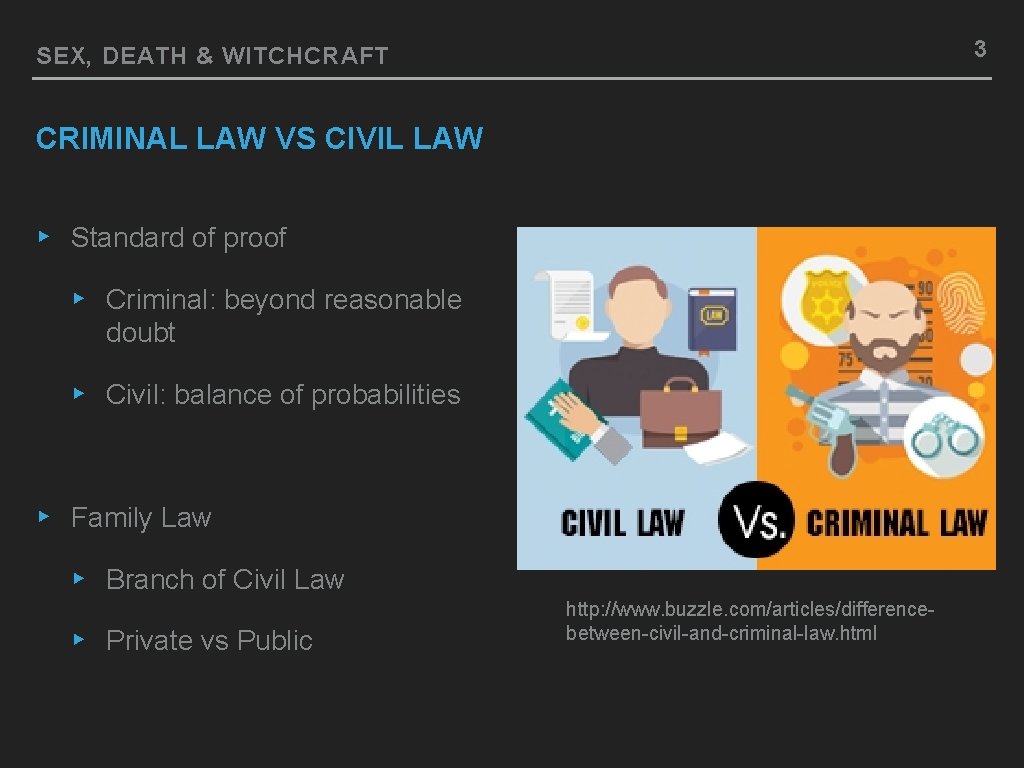 SEX, DEATH & WITCHCRAFT

3

CRIMINAL LAW VS CIVIL LAW

▸ Standard of proof

▸ Criminal: beyond reasonable doubt

▸ Civil: balance of probabilities

▸ Family Law

▸ Branch of Civil Law

▸ Private vs Public

LAW

POLICE

90

75

30

CIVIL LAW Vs. CRIMINAL LAW

http://www.buzzle.com/articles/difference-between-civil-and-criminal-law.html